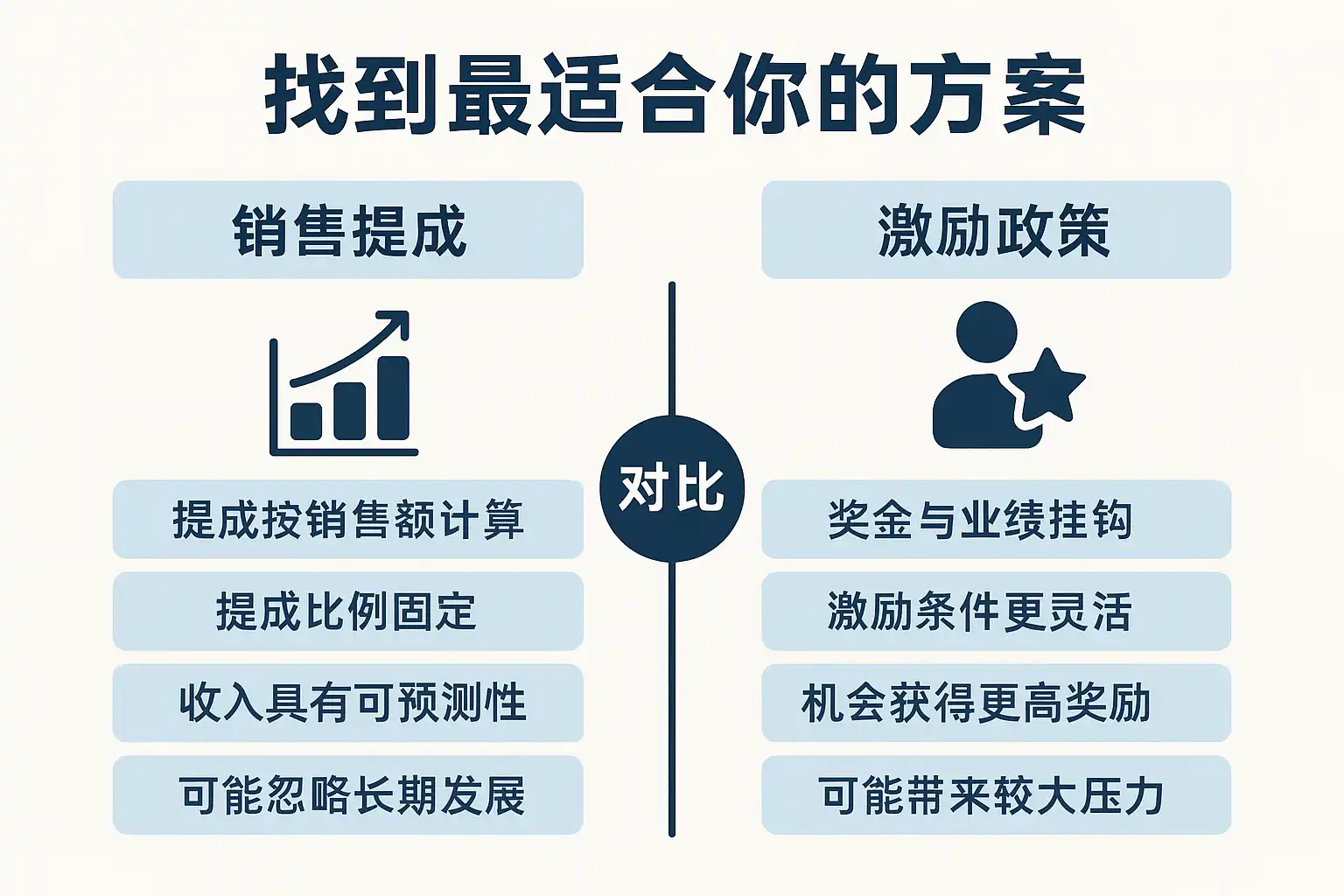 找到最适合你的方案

销售提成

提成按销售额计算

提成比例固定

收入具有可预测性

可能忽略长期发展

对比

激励政策

奖金与业绩挂钩

激励条件更灵活

机会获得更高奖励

可能带来较大压力